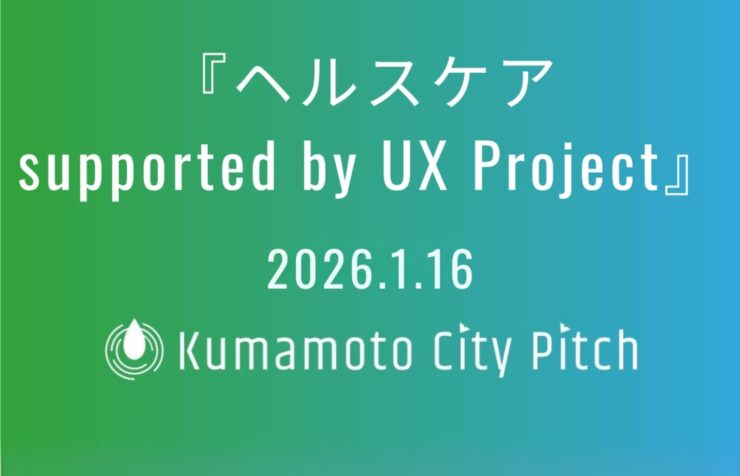 『ヘルスケア
supported by UX Project』

2026.1.16

Kumamoto City Pitch